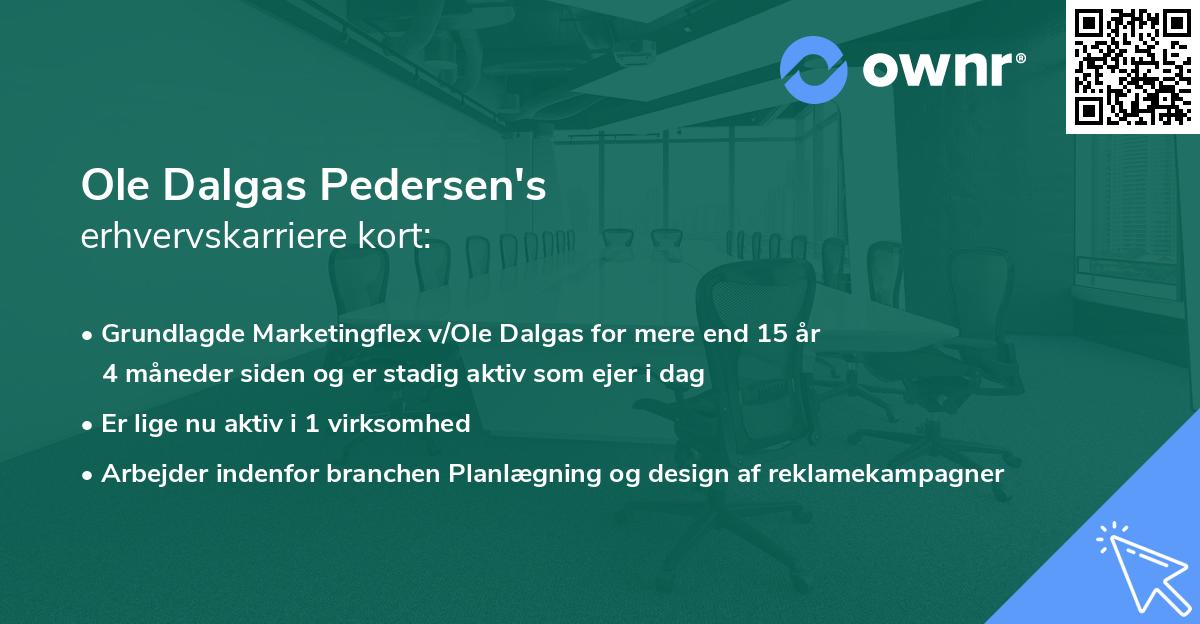 ownr®

Ole Dalgas Pedersen's
erhvervskarriere kort:

• Grundlagde Marketingflex v/Ole Dalgas for mere end 15 år 4 måneder siden og er stadig aktiv som ejer i dag
• Er lige nu aktiv i 1 virksomhed
• Arbejder indenfor branchen Planlægning og design af reklamekampagner